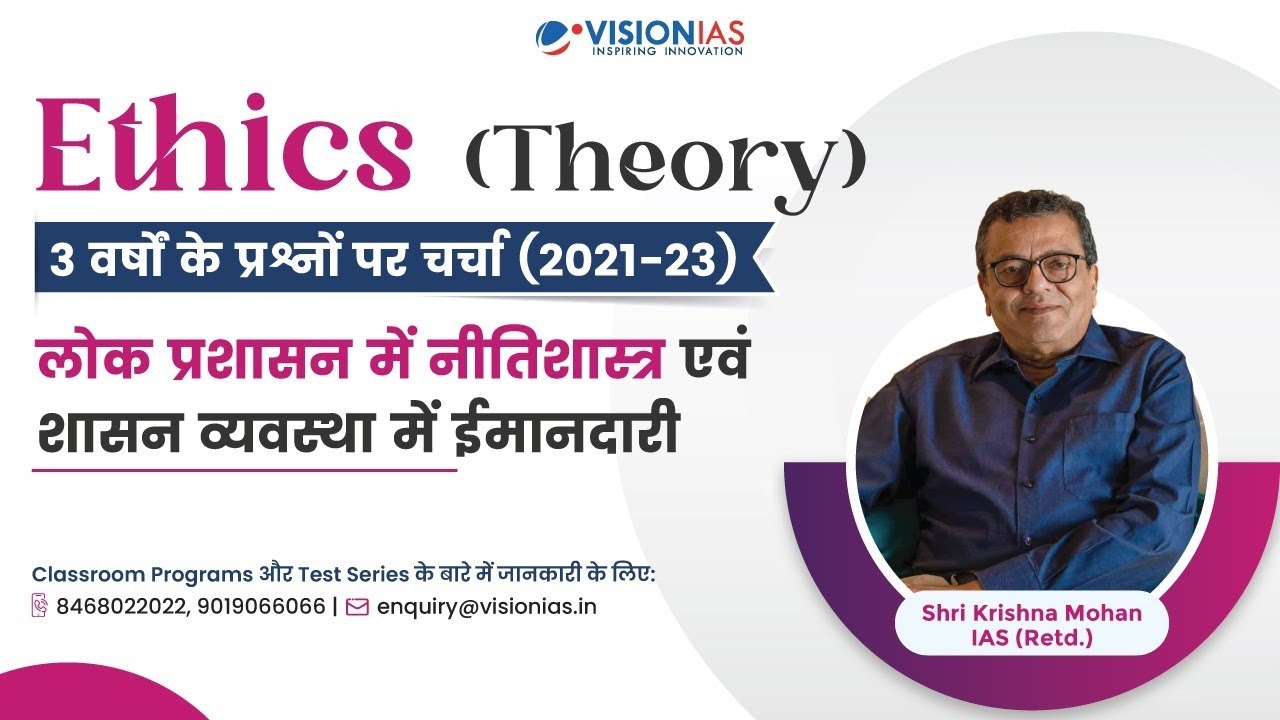 VISIONIAS
INSPIRING INNOVATION

Ethics (Theory)

3 वर्षों के प्रश्नों पर चर्चा (2021-23)

लोक प्रशासन में नीतिशास्त्र एवं शासन व्यवस्था में ईमानदारी

Classroom Programs और Test Series के बारे में जानकारी के लिए:
8468022022, 9019066066 | enquiry@visionias.in

Shri Krishna Mohan
IAS (Retd.)